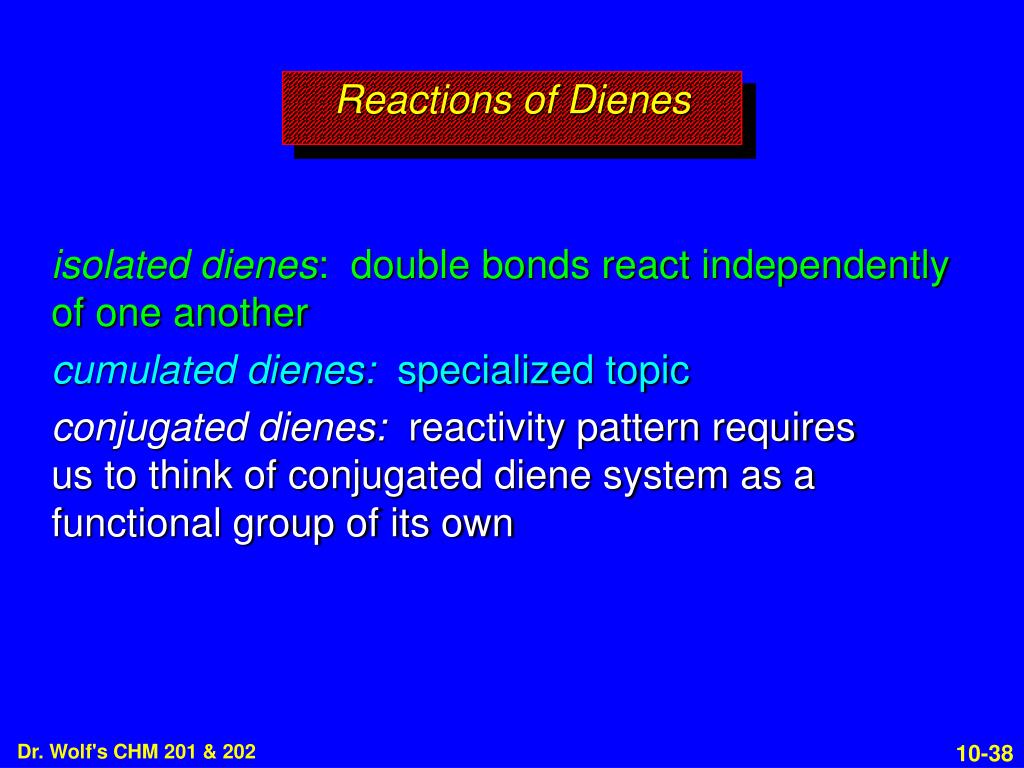 Reactions of Dienes

isolated dienes: double bonds react independently of one another

cumulated dienes: specialized topic

conjugated dienes: reactivity pattern requires us to think of conjugated diene system as a functional group of its own

Dr. Wolf's CHM 201 & 202

10-38